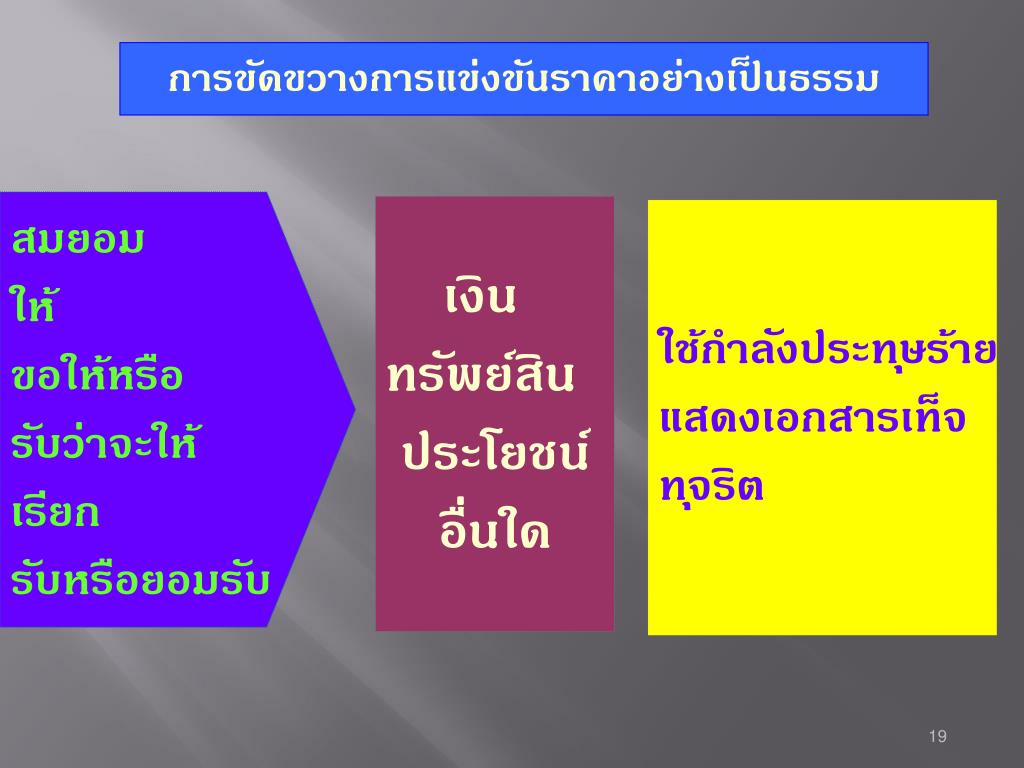 การขัดขวางการแข่งขันราคาอย่างเป็นธรรม

สมยอม
ให้
ขอให้หรือ
รับว่าจะให้
เรียก
รับหรือยอมรับ

เงิน
ทรัพย์สิน
ประโยชน์
อื่นใด

ใช้กำลังประทุษร้าย
แสดงเอกสารเท็จ
ทุจริต

19